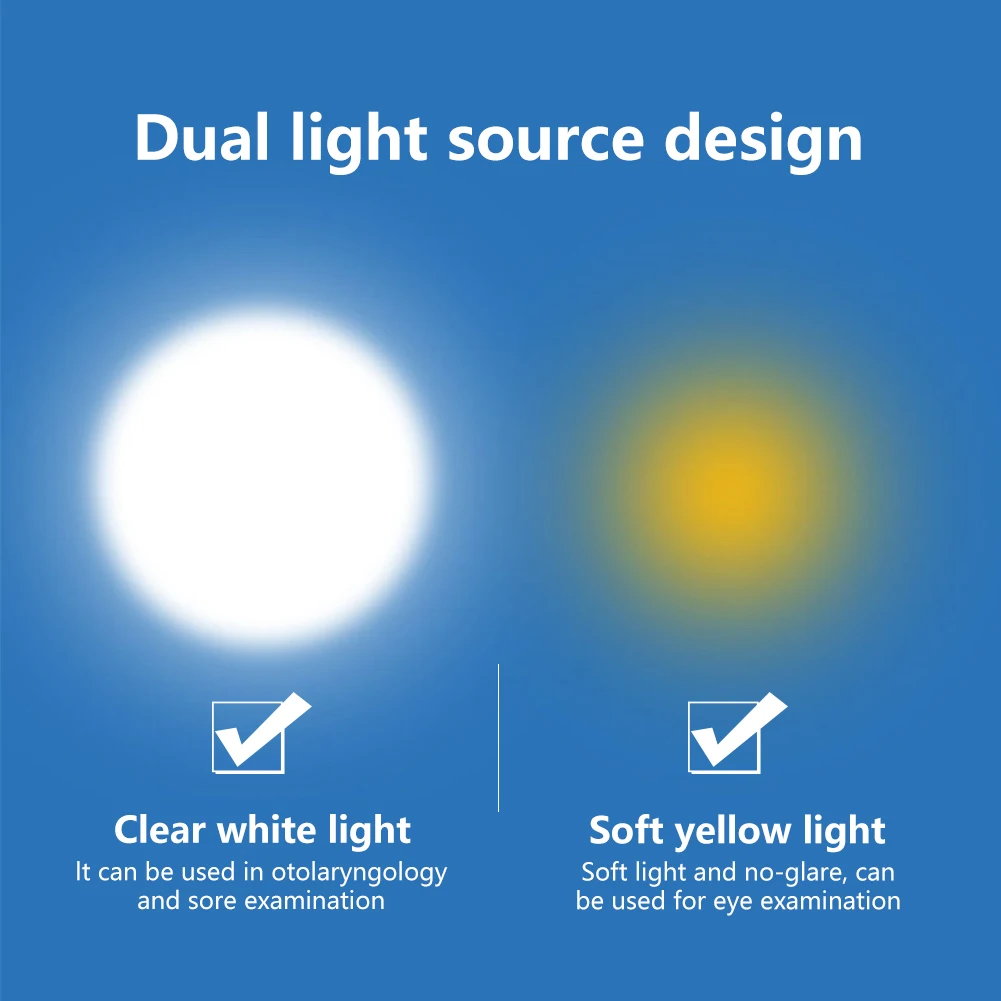 Dual light source design

Clear white light
It can be used in otolaryngology and sore examination

Soft yellow light
Soft light and no-glare, can be used for eye examination